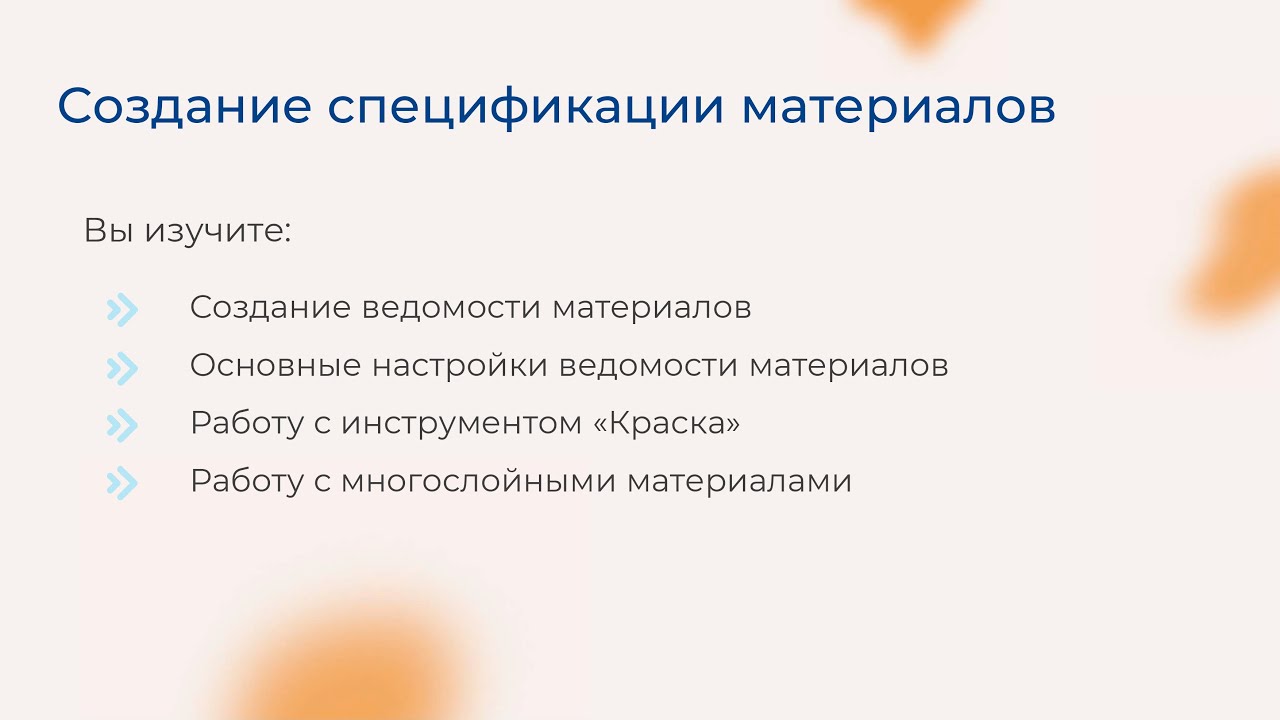 Создание спецификации материалов

Вы изучите:

Создание ведомости материалов

Основные настройки ведомости материалов

Работу с инструментом «Краска»

Работу с многослойными материалами